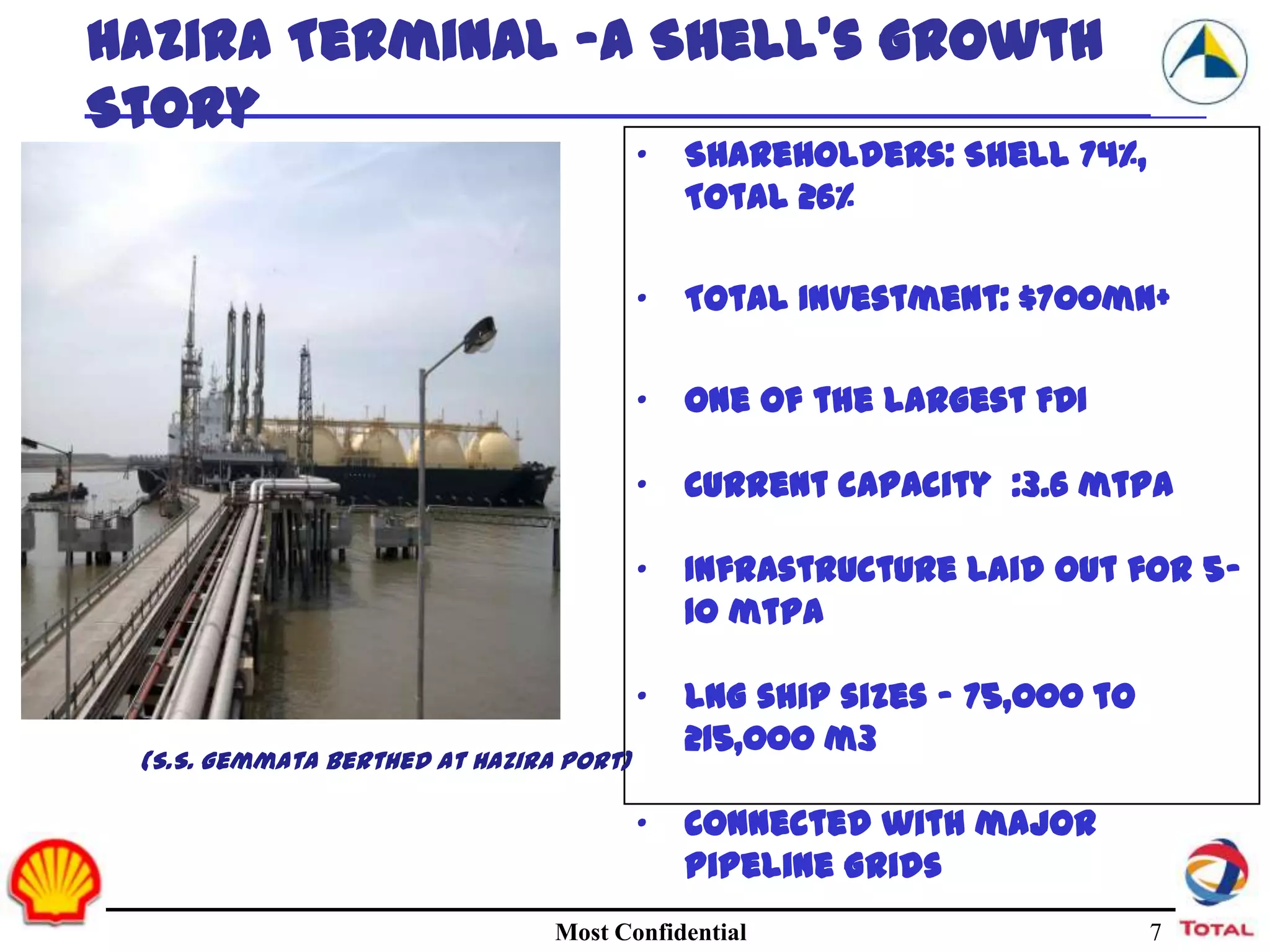 HAZIRA TERMINAL -A SHELL'S GROWTH STORY

(S.S. GEMMATA BERTHED AT HAZIRA PORT)

• SHAREHOLDERS: SHELL 74%, TOTAL 26%

• TOTAL INVESTMENT: $700MN+

• ONE OF THE LARGEST FDI

• CURRENT CAPACITY :3.6 MTPA

• INFRASTRUCTURE LAID OUT FOR 5-10 MTPA

• LNG SHIP SIZES - 75,000 TO 215,000 M3

• CONNECTED WITH MAJOR PIPELINE GRIDS

Most Confidential

7

TOTAL